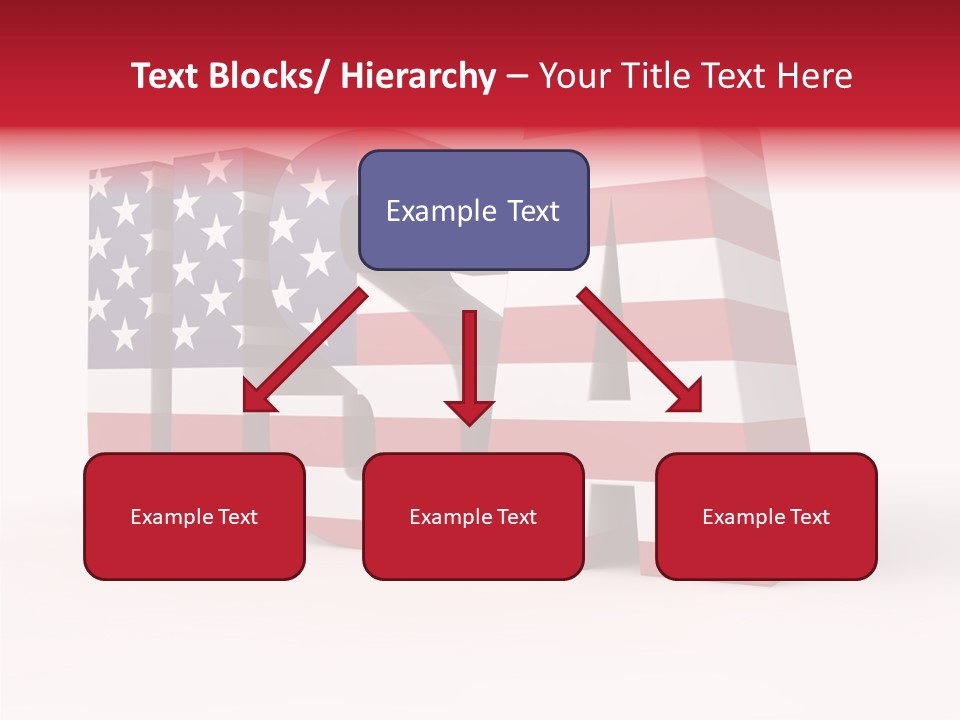 Text Blocks/ Hierarchy – Your Title Text Here

Example Text

Example Text

Example Text

Example Text